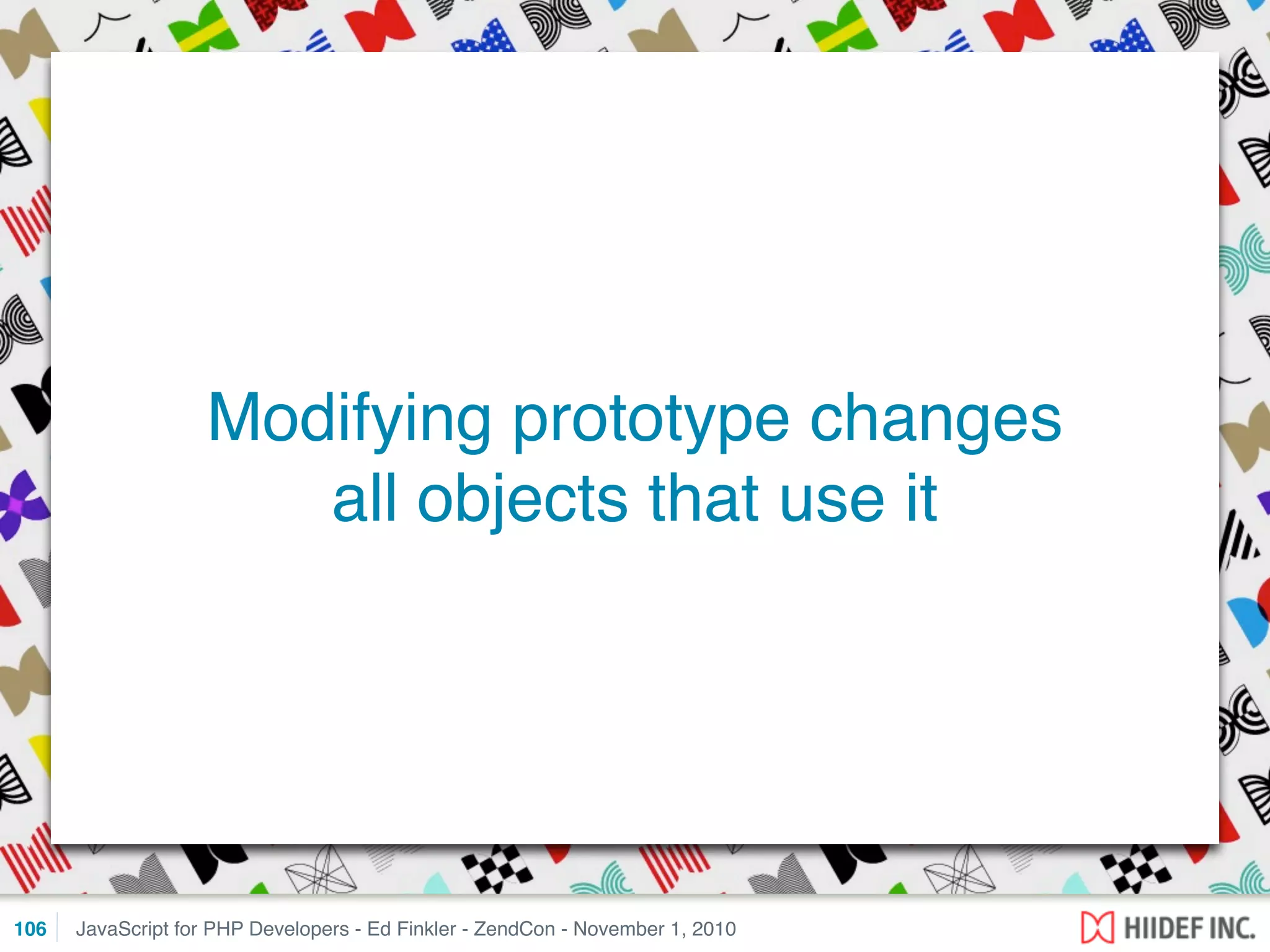 Modifying prototype changes all objects that use it

106 JavaScript for PHP Developers - Ed Finkler - ZendCon - November 1, 2010

HIIDEF INC.